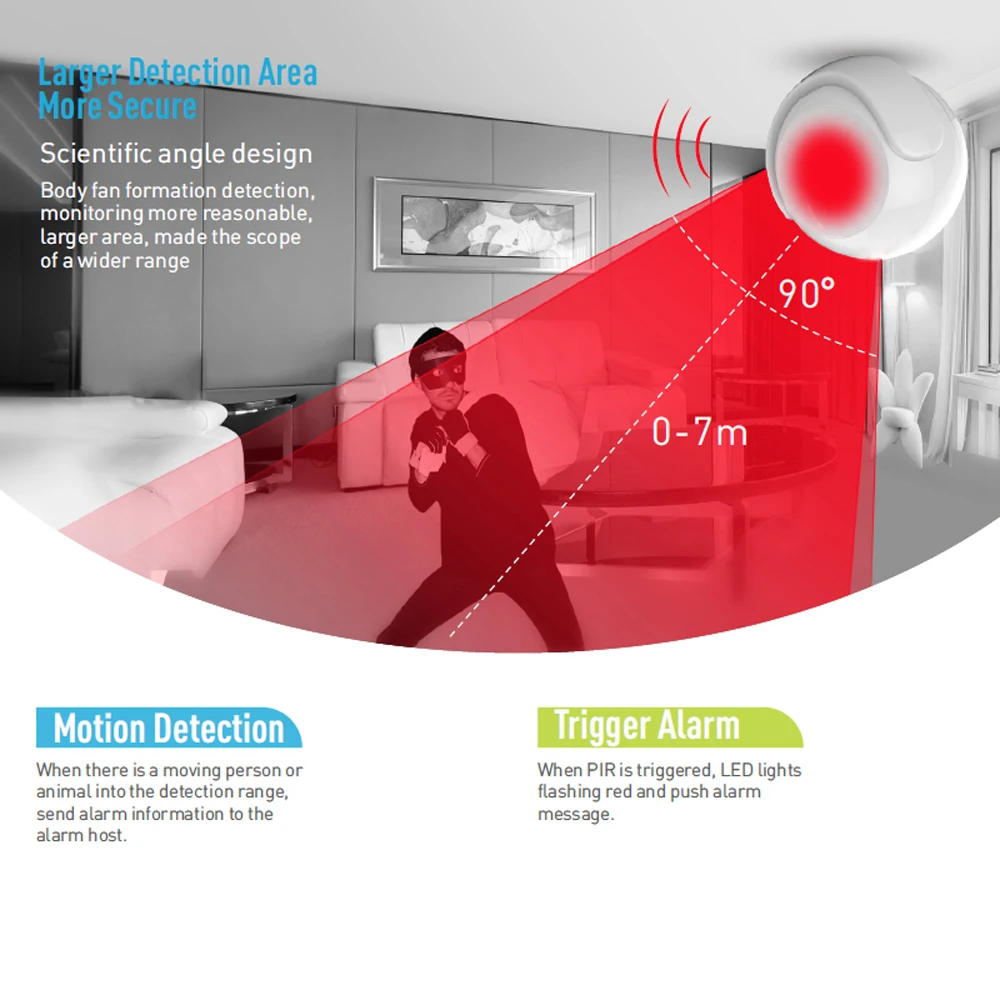 Larger Detection Area
More Secure

Scientific angle design

Body fan formation detection, monitoring more reasonable, larger area, made the scope of a wider range

90°

0-7m

Motion Detection

When there is a moving person or animal into the detection range, send alarm information to the alarm host.

Trigger Alarm

When PIR is triggered, LED lights flashing red and push alarm message.